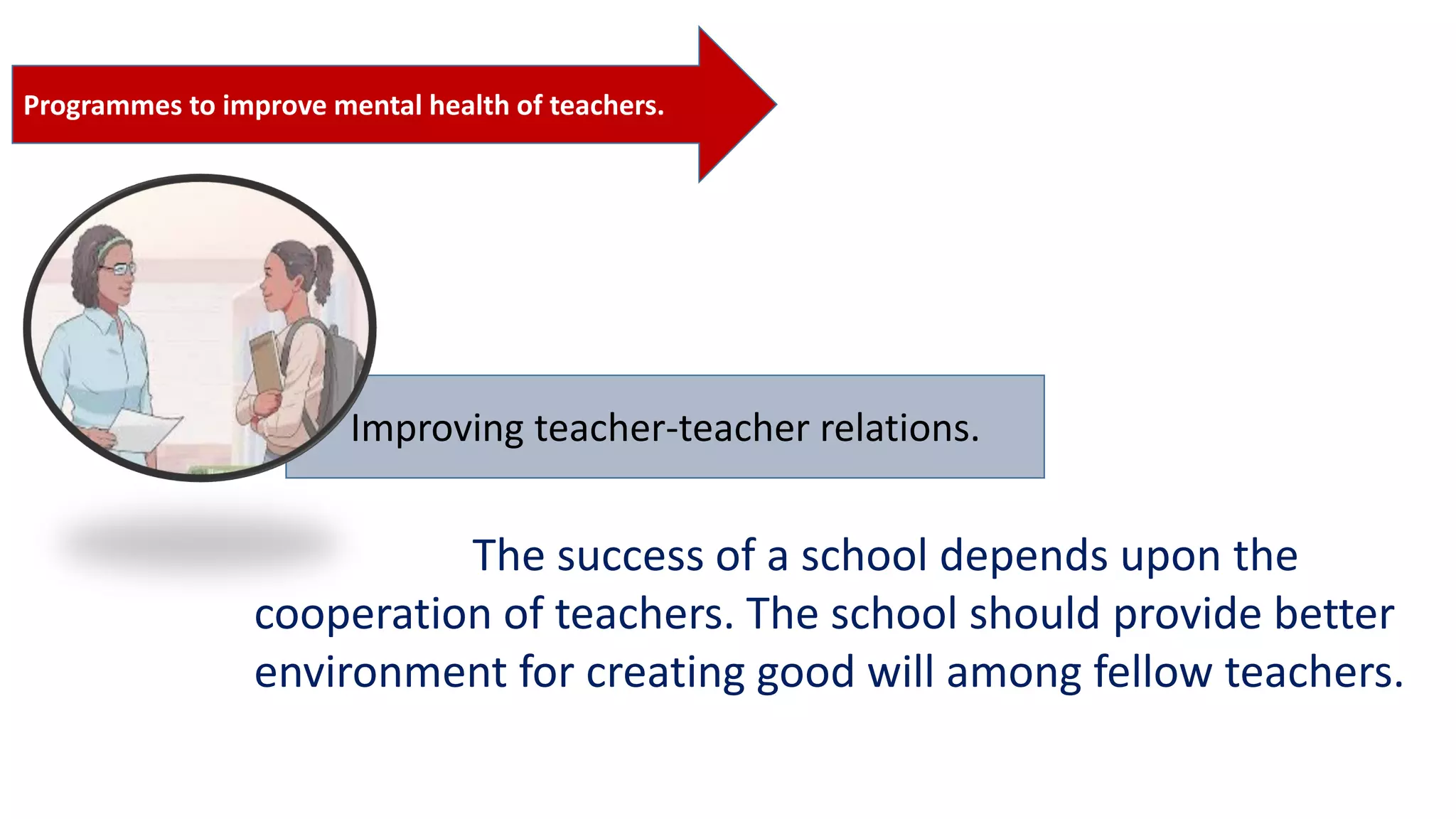 Programmes to improve mental health of teachers.

Improving teacher-teacher relations.

The success of a school depends upon the cooperation of teachers. The school should provide better environment for creating good will among fellow teachers.